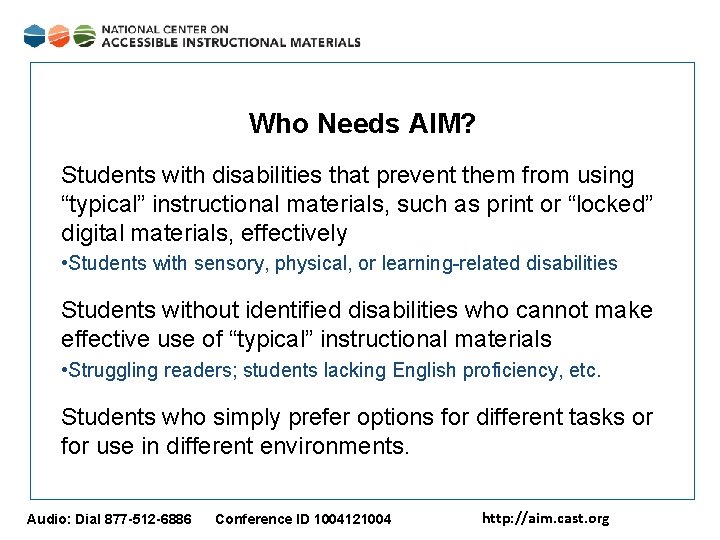 NATIONAL CENTER ON
ACCESSIBLE INSTRUCTIONAL MATERIALS

Who Needs AIM?

Students with disabilities that prevent them from using “typical” instructional materials, such as print or “locked” digital materials, effectively

•Students with sensory, physical, or learning-related disabilities

Students without identified disabilities who cannot make effective use of “typical” instructional materials

•Struggling readers; students lacking English proficiency, etc.

Students who simply prefer options for different tasks or for use in different environments.

Audio: Dial 877-512-6886 Conference ID 1004121004 http://aim.cast.org